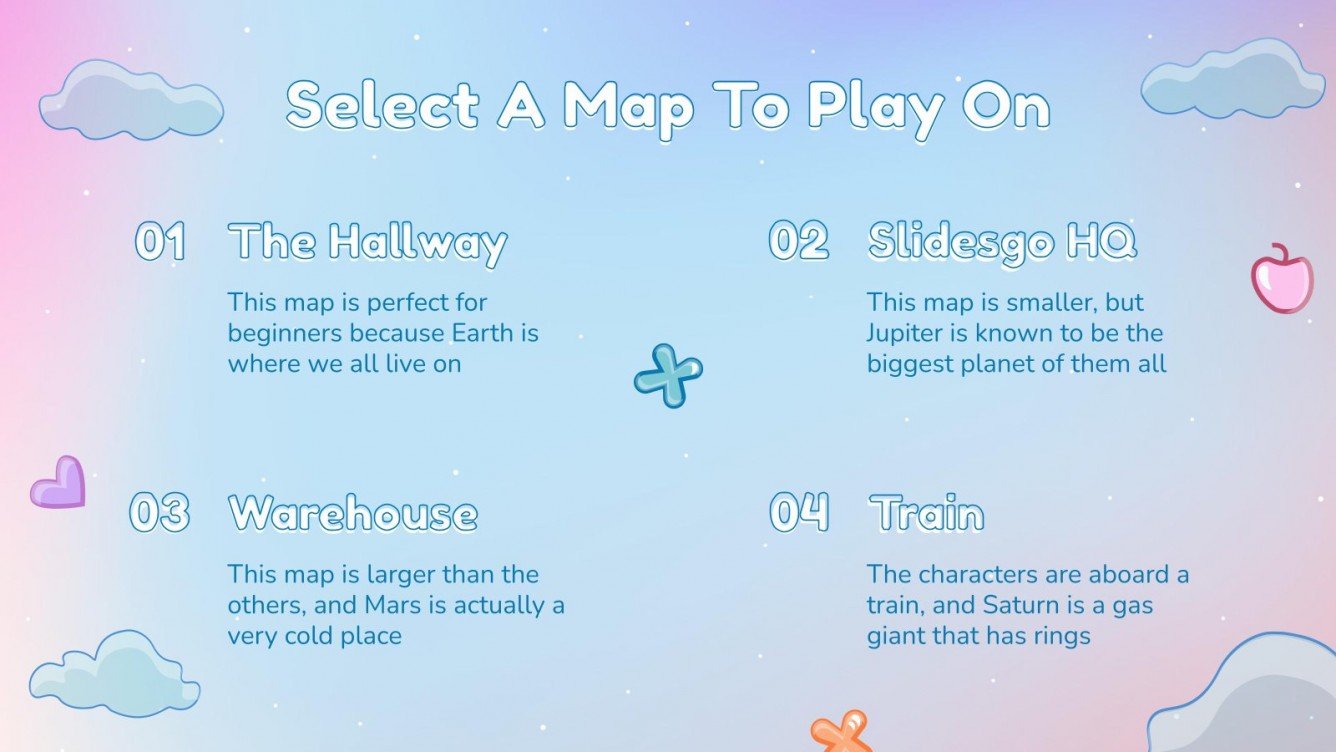 Select A Map To Play On

01 The Hallway

This map is perfect for beginners because Earth is where we all live on

02 Slidesgo HQ

This map is smaller, but Jupiter is known to be the biggest planet of them all

03 Warehouse

This map is larger than the others, and Mars is actually a very cold place

04 Train

The characters are aboard a train, and Saturn is a gas giant that has rings